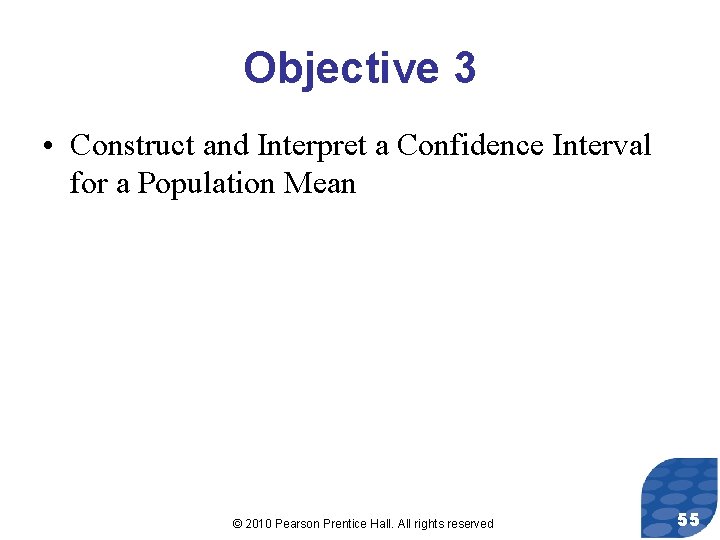 Objective 3

• Construct and Interpret a Confidence Interval for a Population Mean

© 2010 Pearson Prentice Hall. All rights reserved

55